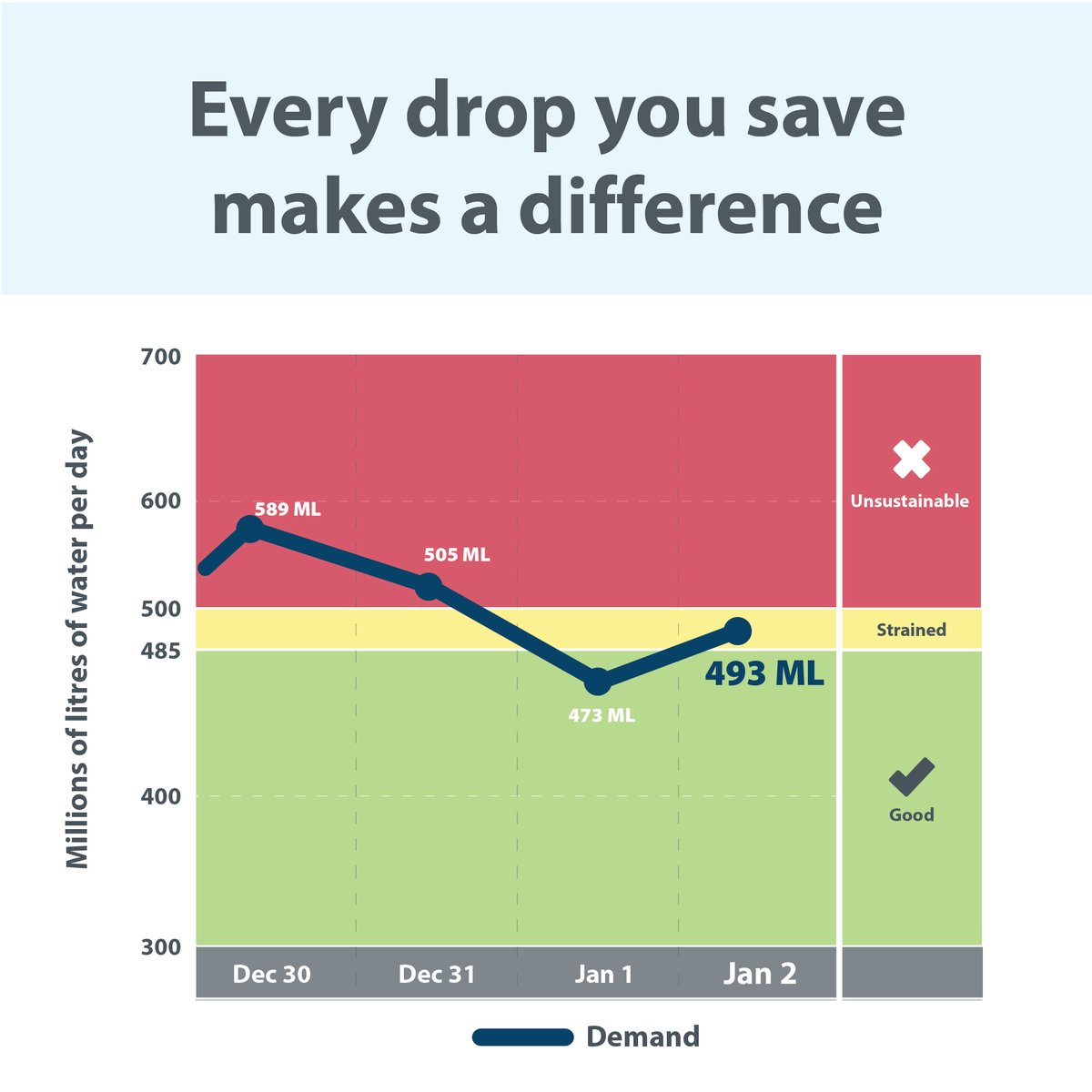 Every drop you save makes a difference

Millions of litres of water per day

700
600
500
485
400
300

589 ML
505 ML
473 ML
493 ML

Unsustainable
Strained
Good

Dec 30
Dec 31
Jan 1
Jan 2

Demand